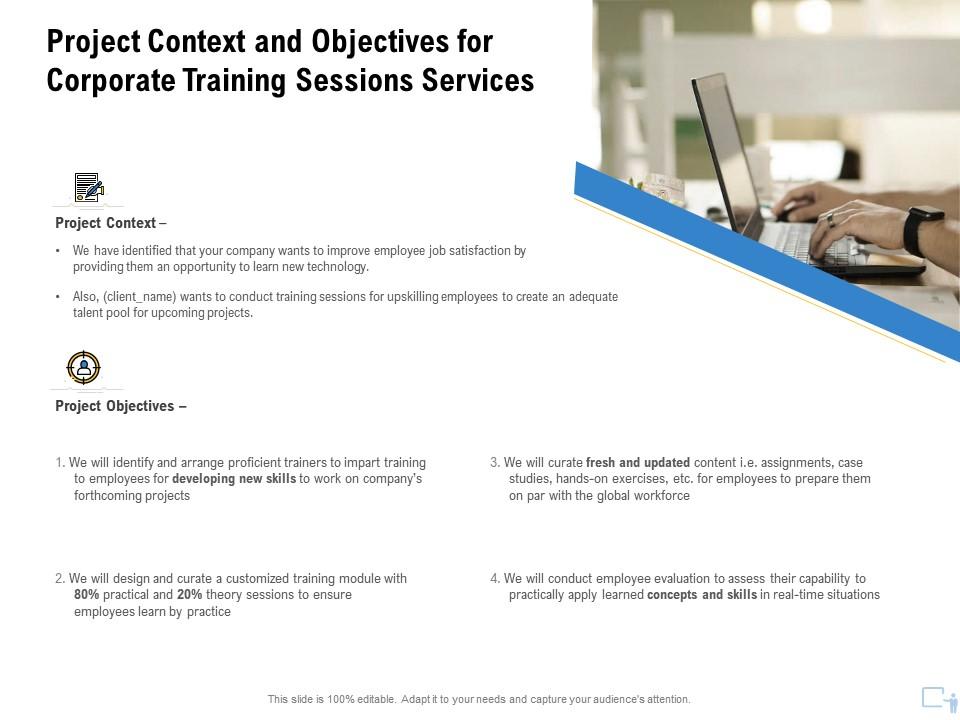 Project Context and Objectives for Corporate Training Sessions Services

Project Context –

• We have identified that your company wants to improve employee job satisfaction by providing them an opportunity to learn new technology.

• Also, (client_name) wants to conduct training sessions for upskilling employees to create an adequate talent pool for upcoming projects.

Project Objectives –

1. We will identify and arrange proficient trainers to impart training to employees for developing new skills to work on company's forthcoming projects

2. We will design and curate a customized training module with 80% practical and 20% theory sessions to ensure employees learn by practice

3. We will curate fresh and updated content i.e. assignments, case studies, hands-on exercises, etc. for employees to prepare them on par with the global workforce

4. We will conduct employee evaluation to assess their capability to practically apply learned concepts and skills in real-time situations

This slide is 100% editable. Adapt it to your needs and capture your audience's attention.